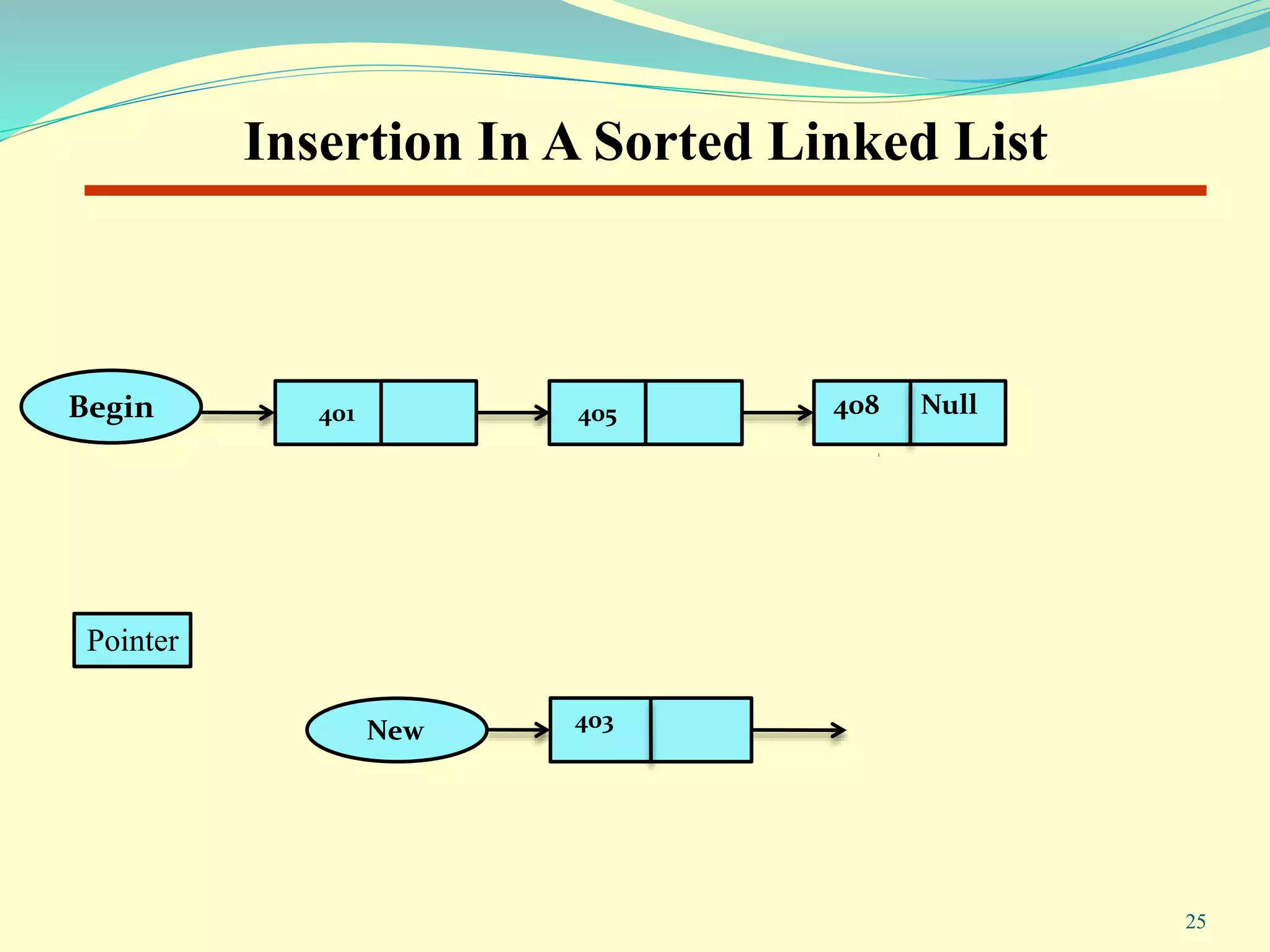 Insertion In A Sorted Linked List

Begin

401

405

408

Null

Pointer

New

403

25